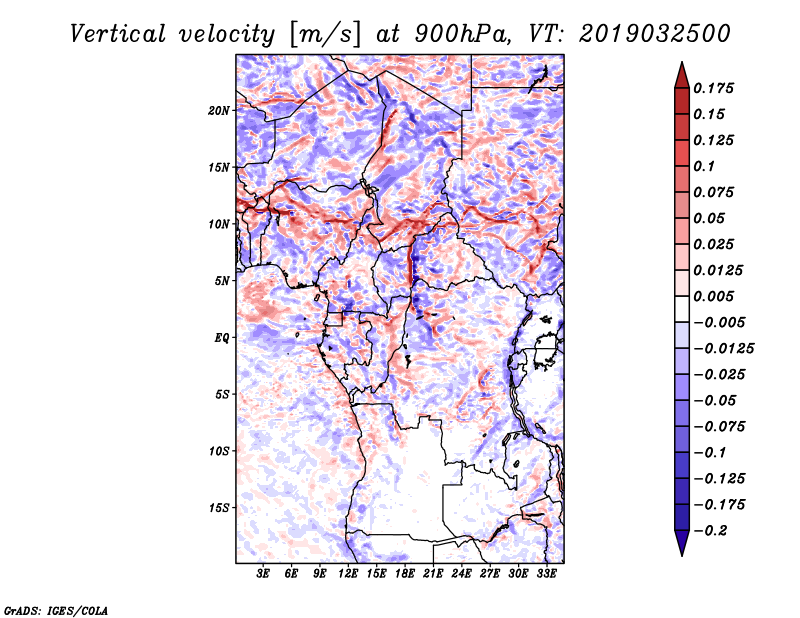 Vertical velocity [m/s] at 900hPa, VT: 2019032500

20N
15N
10N
5N
EQ
5S
10S
15S

3E 6E 9E 12E 15E 18E 21E 24E 27E 30E 33E

0.175
0.15
0.125
0.1
0.075
0.05
0.025
0.0125
0.005
−0.005
−0.0125
−0.025
−0.05
−0.075
−0.1
−0.125
−0.175
−0.2

GrADS: IGES/COLA